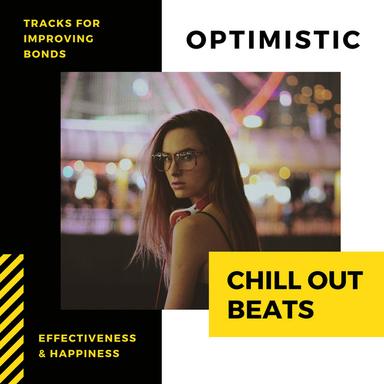 TRACKS FOR IMPROVING BONDS

OPTIMISTIC

CHILL OUT BEATS

EFFECTIVENESS & HAPPINESS